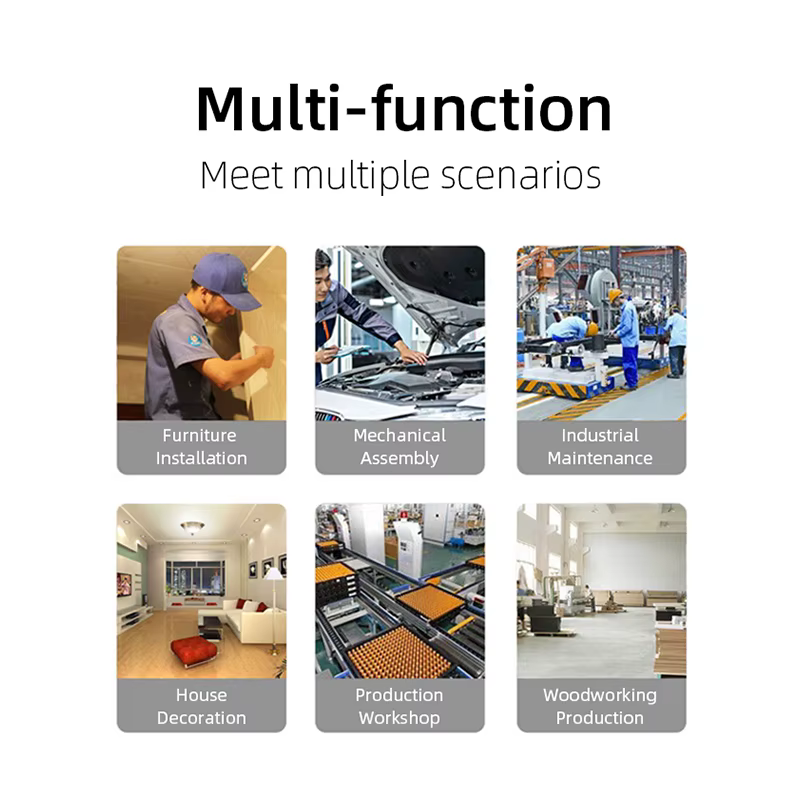 Multi-function
Meet multiple scenarios

Furniture Installation

Mechanical Assembly

Industrial Maintenance

House Decoration

Production Workshop

Woodworking Production